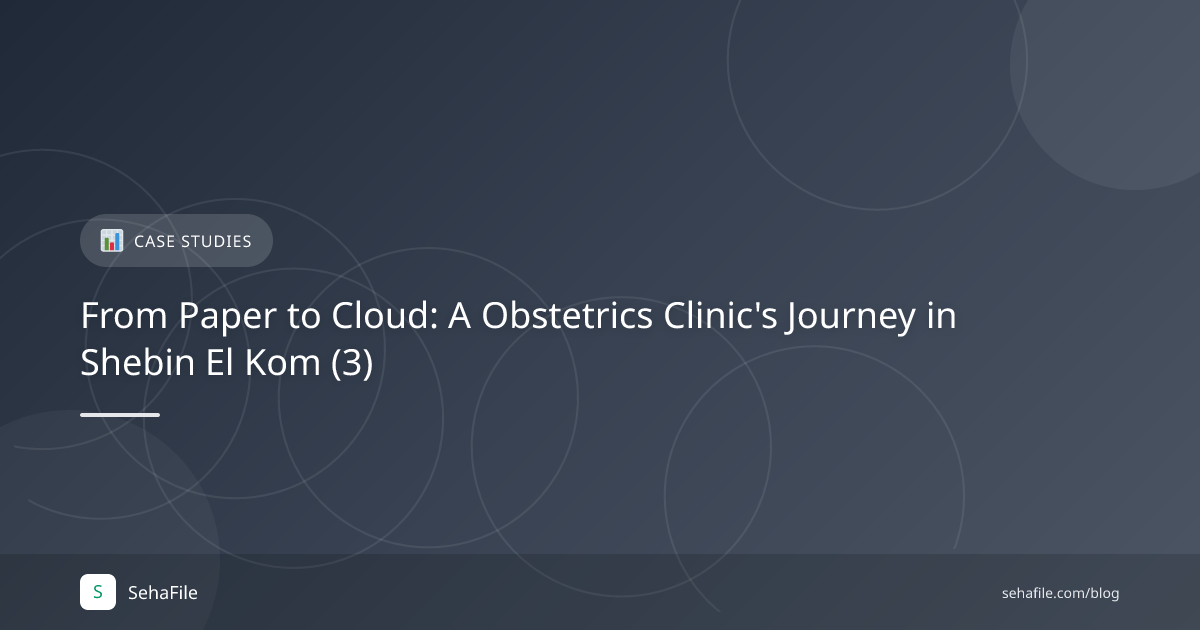 CASE STUDIES

From Paper to Cloud: A Obstetrics Clinic's Journey in Shebin El Kom (3)

S SehaFile

sehafile.com/blog